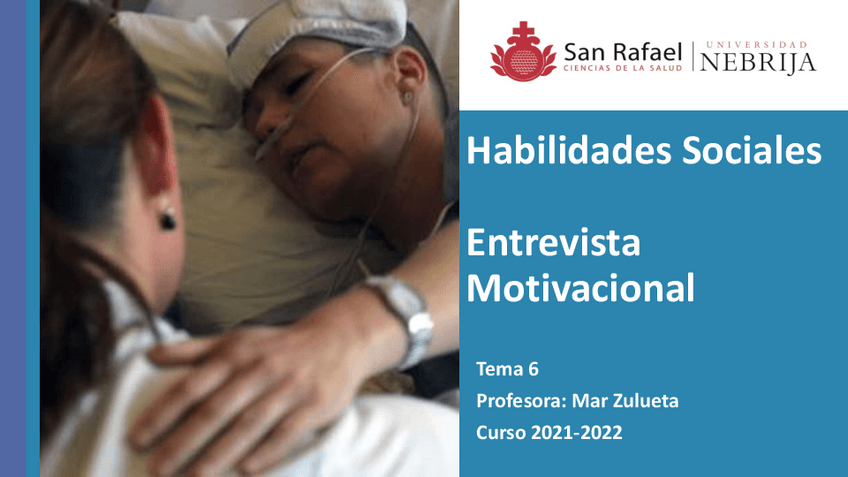 San Rafael
CIENCIAS DE LA SALUD
UNIVERSIDAD
NEBRIJA

Habilidades Sociales

Entrevista Motivacional

Tema 6
Profesora: Mar Zulueta
Curso 2021-2022